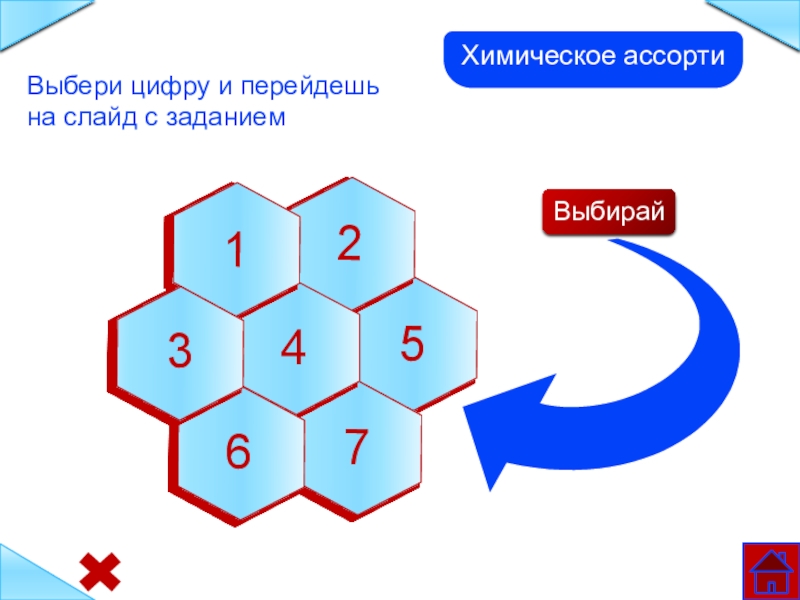 Химическое ассорти

Выбери цифру и перейдешь на слайд с заданием

Выбирай

1
2
3
4
5
6
7